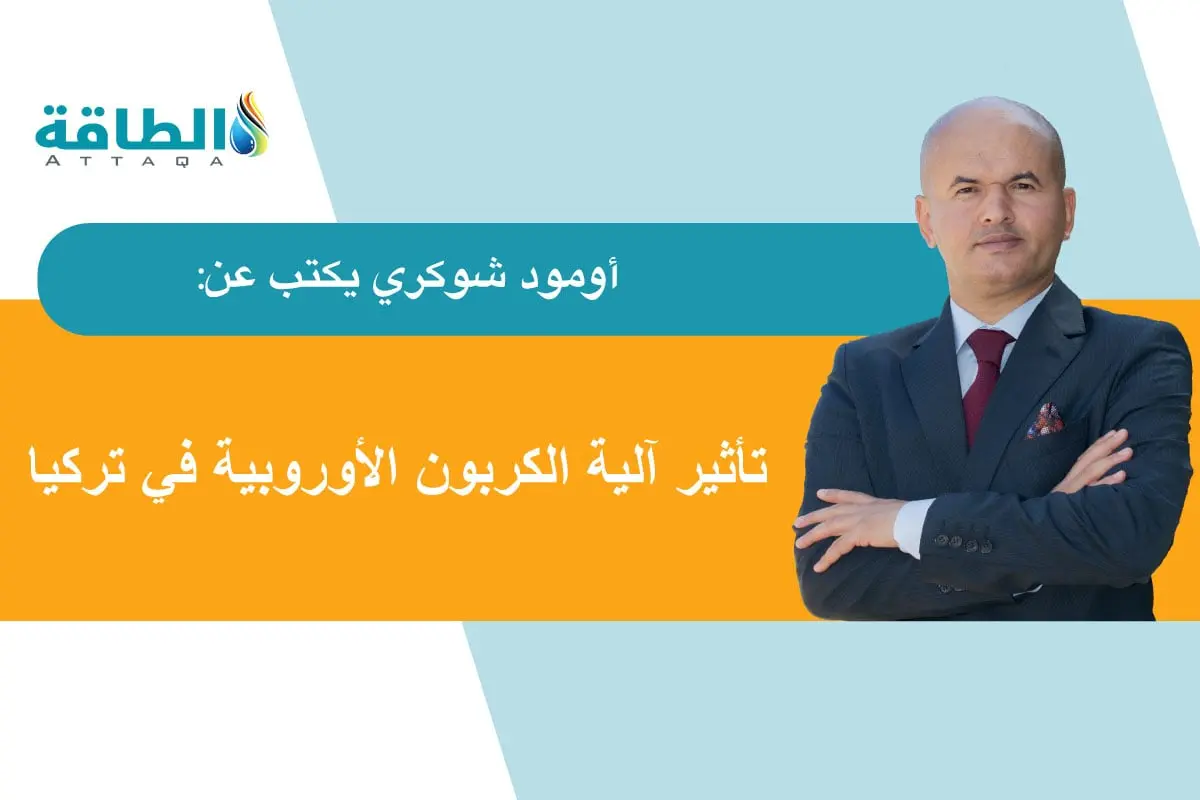 الطاقة
ATTAQA

أومود شوكري يكتب عن:

تأثير آلية الكربون الأوروبية في تركيا